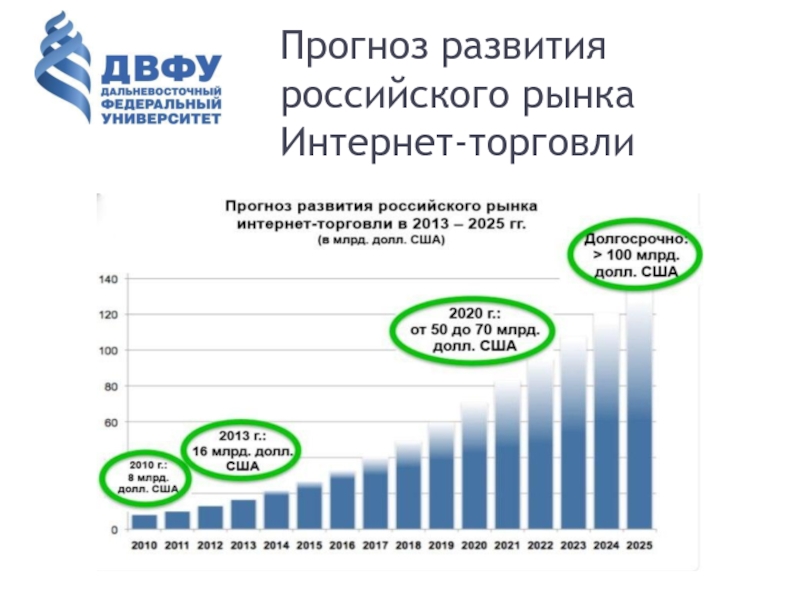 ДВФУ
ДАЛЬНЕВОСТОЧНЫЙ ФЕДЕРАЛЬНЫЙ УНИВЕРСИТЕТ

Прогноз развития российского рынка Интернет-торговли

Прогноз развития российского рынка интернет-торговли в 2013 – 2025 гг.
(в млрд. долл. США)

Долгосрочно: > 100 млрд. долл. США

2020 г.: от 50 до 70 млрд. долл. США

2013 г.: 16 млрд. долл. США

2010 г.: 8 млрд. долл. США

140
120
100
80
60
0

2010 2011 2012 2013 2014 2015 2016 2017 2018 2019 2020 2021 2022 2023 2024 2025